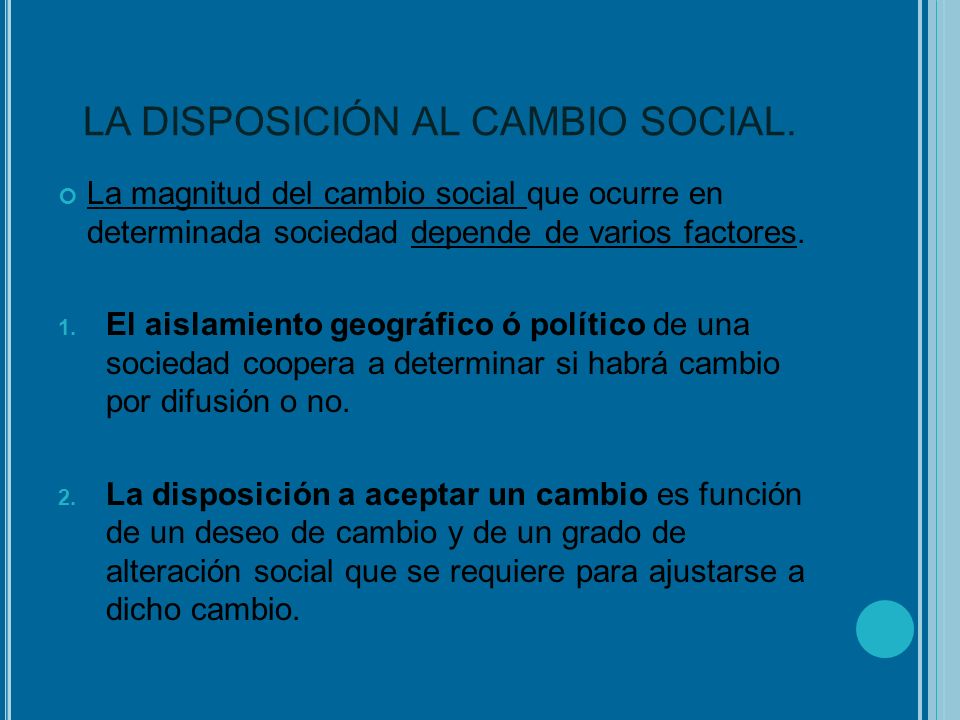 LA DISPOSICIÓN AL CAMBIO SOCIAL.

La magnitud del cambio social que ocurre en determinada sociedad depende de varios factores.

1. El aislamiento geográfico ó político de una sociedad coopera a determinar si habrá cambio por difusión o no.

2. La disposición a aceptar un cambio es función de un deseo de cambio y de un grado de alteración social que se requiere para ajustarse a dicho cambio.